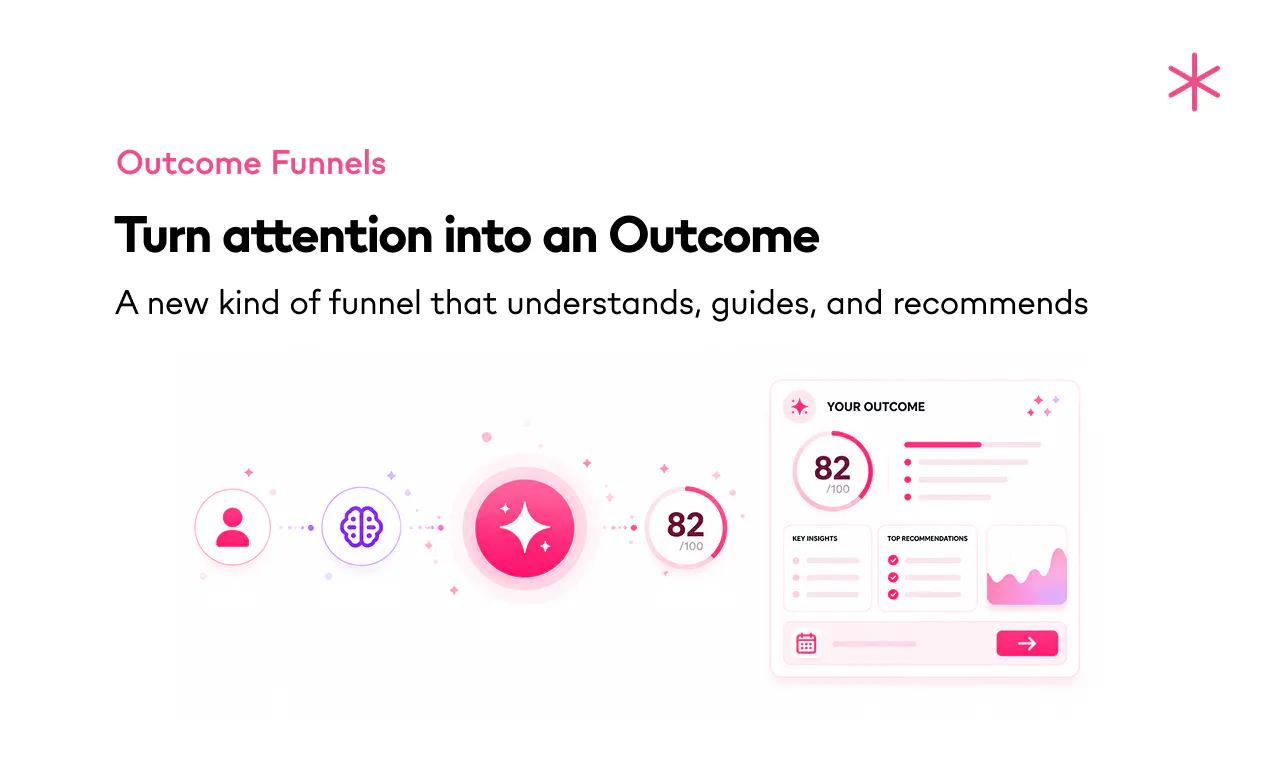 Outcome Funnels

Turn attention into an Outcome

A new kind of funnel that understands, guides, and recommends

82
/100

YOUR OUTCOME

82
/100

KEY INSIGHTS

TOP RECOMMENDATIONS